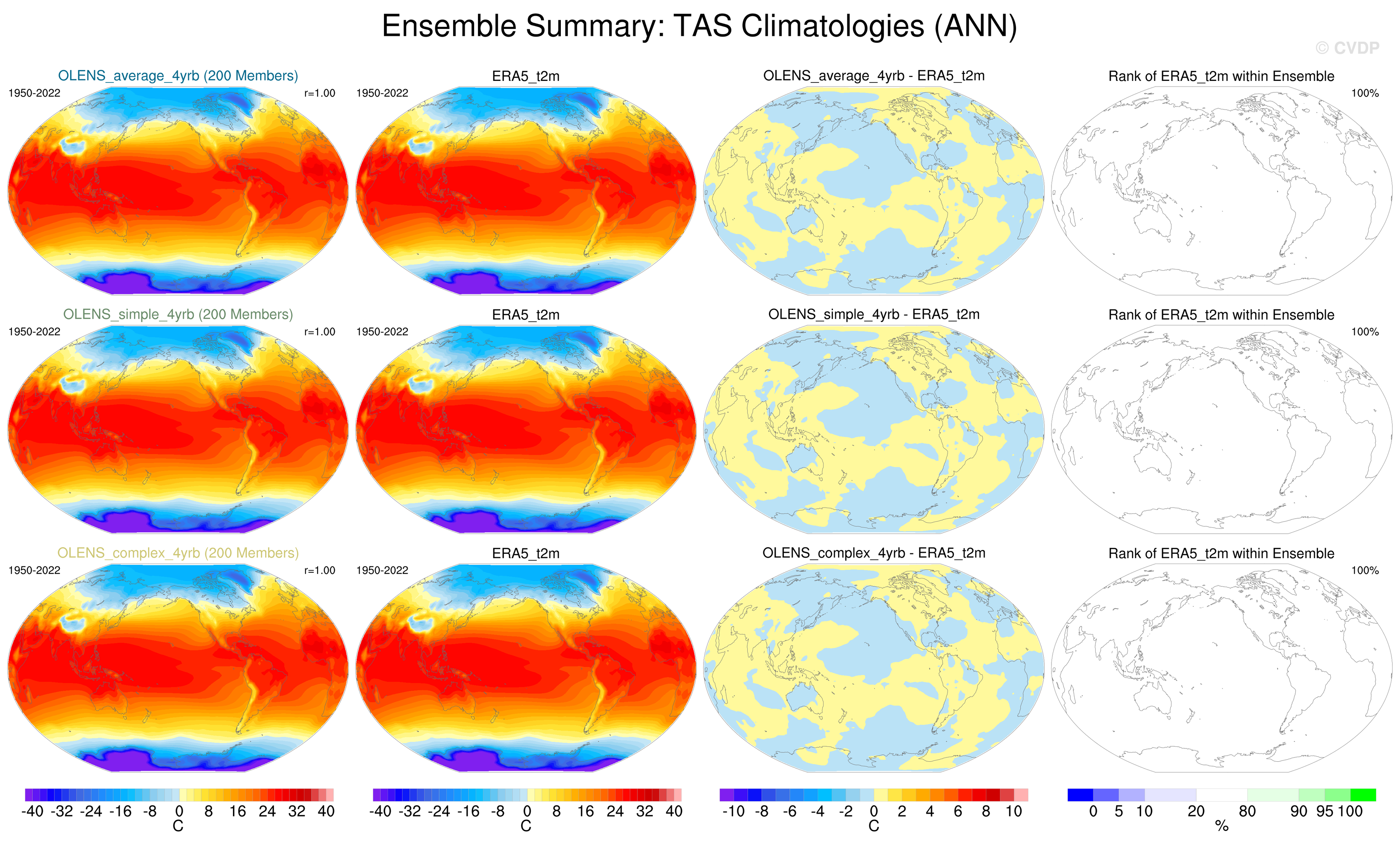 Ensemble Summary: TAS Climatologies (ANN)

© CVDP

OLENS_average_4yrb (200 Members)
1950-2022
r=1.00

ERA5_t2m
1950-2022

OLENS_average_4yrb - ERA5_t2m

Rank of ERA5_t2m within Ensemble
100%

OLENS_simple_4yrb (200 Members)
1950-2022
r=1.00

ERA5_t2m
1950-2022

OLENS_simple_4yrb - ERA5_t2m

Rank of ERA5_t2m within Ensemble
100%

OLENS_complex_4yrb (200 Members)
1950-2022
r=1.00

ERA5_t2m
1950-2022

OLENS_complex_4yrb - ERA5_t2m

Rank of ERA5_t2m within Ensemble
100%

-40 -32 -24 -16 -8 0 8 16 24 32 40
C

-40 -32 -24 -16 -8 0 8 16 24 32 40
C

-10 -8 -6 -4 -2 0 2 4 6 8 10
C

0 5 10 20 80 90 95 100
%